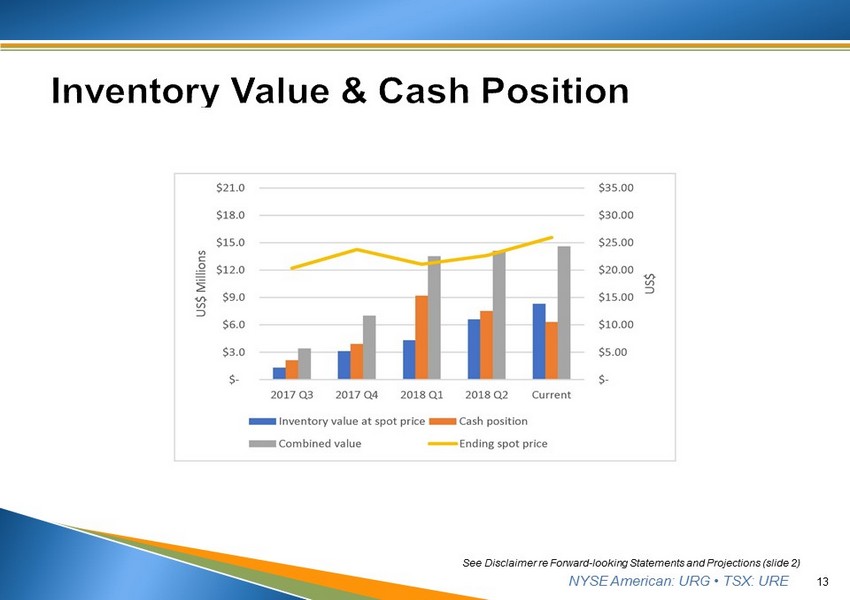 Inventory Value & Cash Position

US$ Millions

$21.0
$18.0
$15.0
$12.0
$9.0
$6.0
$3.0
$-

$35.00
$30.00
$25.00
$20.00
$15.00
$10.00
$5.00
$-

US$

2017 Q3 2017 Q4 2018 Q1 2018 Q2 Current

Inventory value at spot price
Cash position
Combined value
Ending spot price

See Disclaimer re Forward-looking Statements and Projections (slide 2)

NYSE American: URG • TSX: URE 13